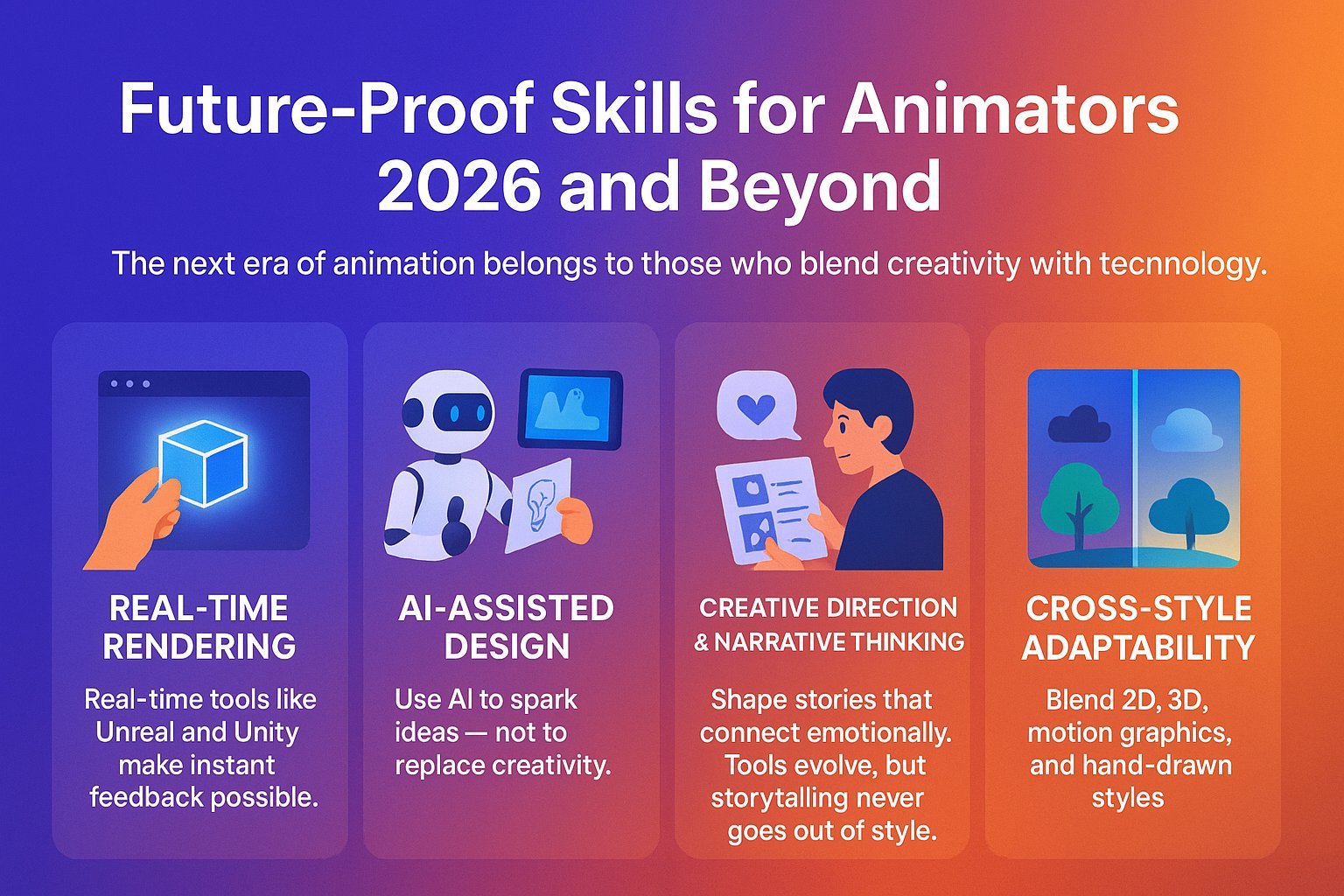 Future-Proof Skills for Animators 2026 and Beyond

The next era of animation belongs to those who blend creativity with tecnnology.

REAL-TIME RENDERING

Real-time tools like Unreal and Unity make instant feedback possible.

AI-ASSISTED DESIGN

Use AI to spark ideas — not to replace creativity.

CREATIVE DIRECTION & NARRATIVE THINKING

Shape stories that connect emotionally. Tools evolve, but storytalling never goes out of style.

CROSS-STYLE ADAPTABILITY

Blend 2D, 3D, motion graphics, and hand-drawn styles